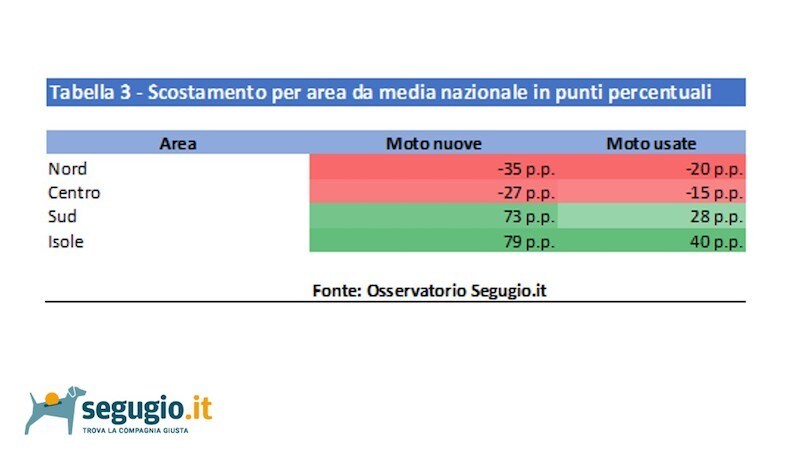 Tabella 3 - Scostamento per area da media nazionale in punti percentuali

| Area | Moto nuove | Moto usate |
|---|---|---|
| Nord | -35 p.p. | -20 p.p. |
| Centro | -27 p.p. | -15 p.p. |
| Sud | 73 p.p. | 28 p.p. |
| Isole | 79 p.p. | 40 p.p. |

Fonte: Osservatorio Segugio.it

segugio.it
TROVA LA COMPAGNIA GIUSTA